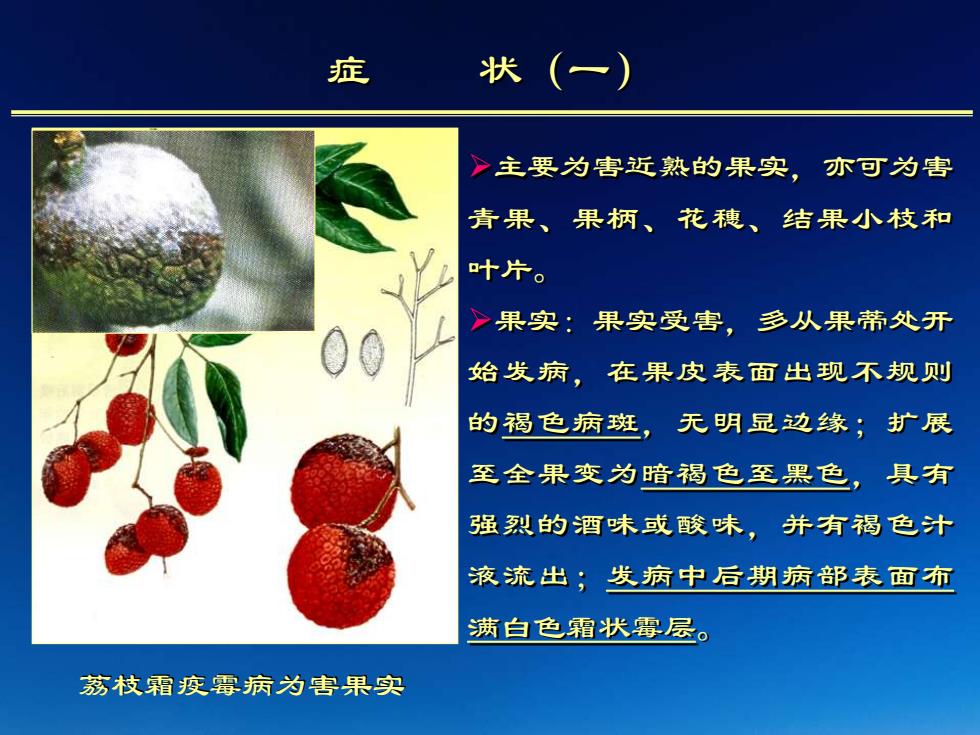 症　　状（一）

➢主要为害近熟的果实，亦可为害青果、果柄、花穗、结果小枝和叶片。

➢果实：果实受害，多从果蒂处开始发病，在果皮表面出现不规则的褐色病斑，无明显边缘；扩展至全果变为暗褐色至黑色，具有强烈的酒味或酸味，并有褐色汁液流出；发病中后期病部表面布满白色霜状霉层。

荔枝霜疫霉病为害果实